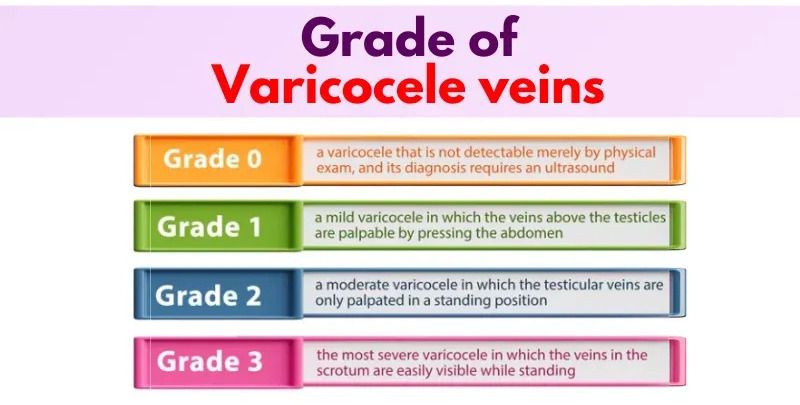 Grade of
Varicocele veins

Grade 0
a varicocele that is not detectable merely by physical exam, and its diagnosis requires an ultrasound

Grade 1
a mild varicocele in which the veins above the testicles are palpable by pressing the abdomen

Grade 2
a moderate varicocele in which the testicular veins are only palpated in a standing position

Grade 3
the most severe varicocele in which the veins in the scrotum are easily visible while standing